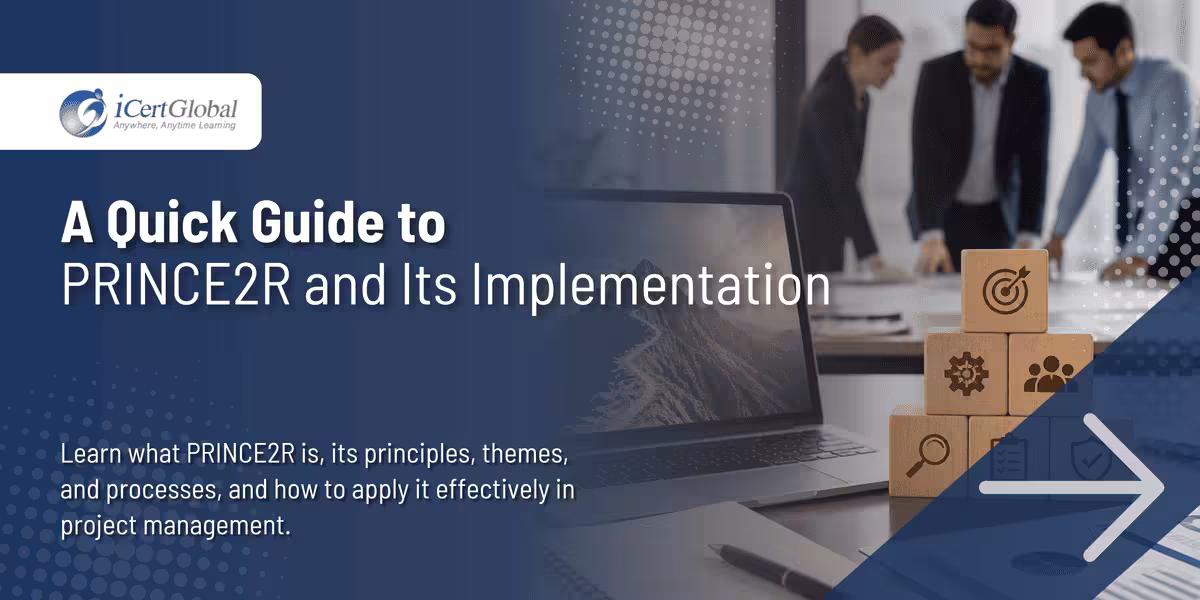 iCertGlobal
Anywhere, Anytime Learning

A Quick Guide to
PRINCE2R and Its Implementation

Learn what PRINCE2R is, its principles, themes, and processes, and how to apply it effectively in project management.